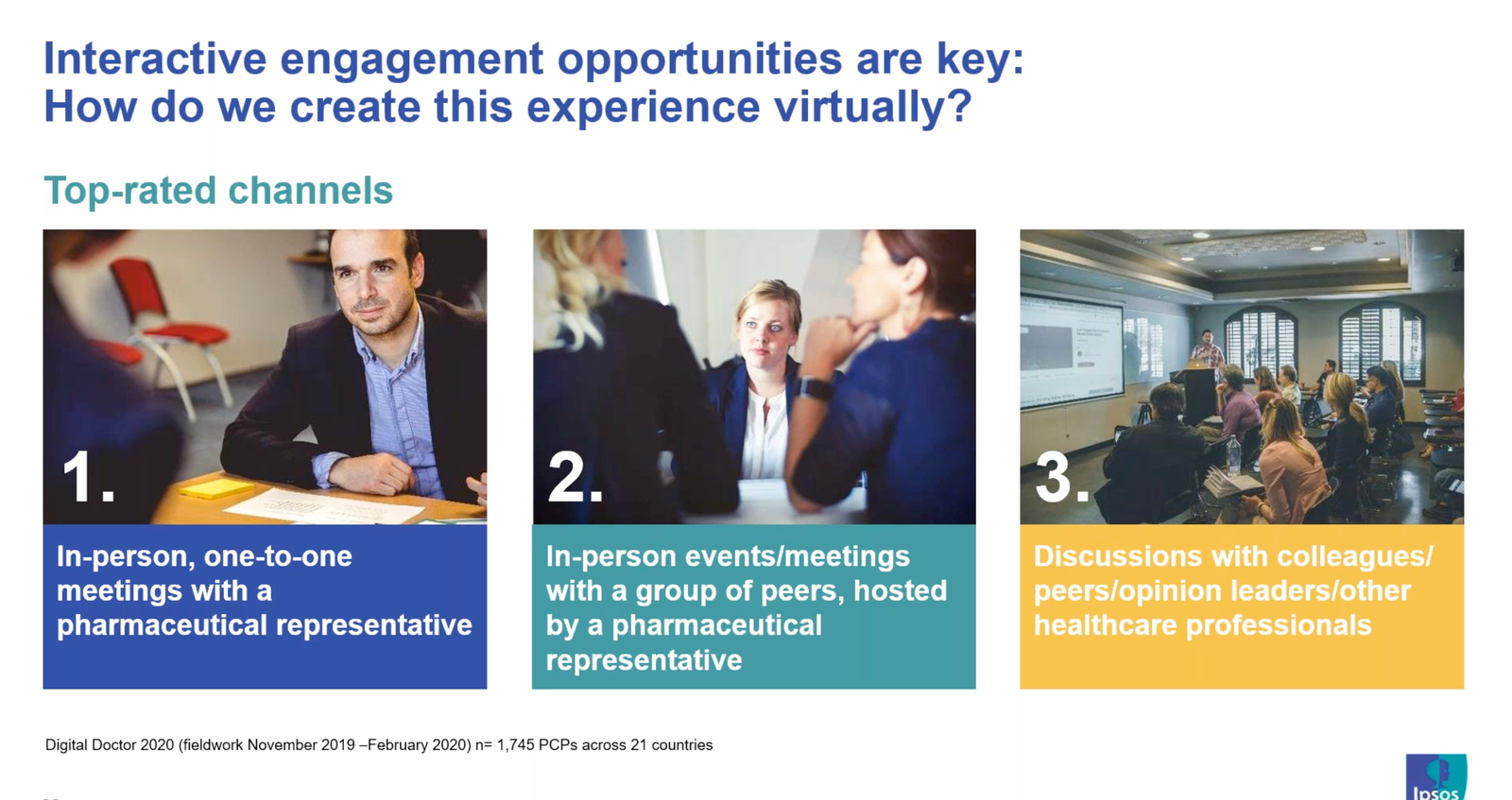 Interactive engagement opportunities are key: How do we create this experience virtually?

Top-rated channels

1.

In-person, one-to-one meetings with a pharmaceutical representative

2.

In-person events/meetings with a group of peers, hosted by a pharmaceutical representative

3.

Discussions with colleagues/ peers/opinion leaders/other healthcare professionals

Digital Doctor 2020 (fieldwork November 2019 –February 2020) n= 1,745 PCPs across 21 countries

Ipsos